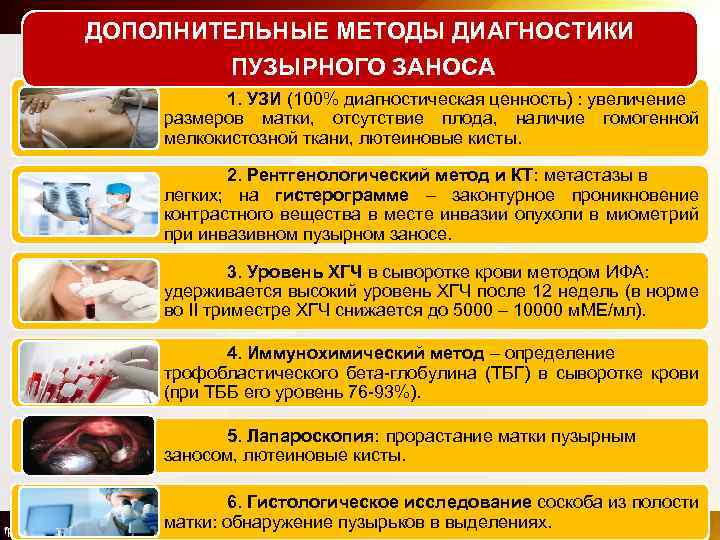 ДОПОЛНИТЕЛЬНЫЕ МЕТОДЫ ДИАГНОСТИКИ ПУЗЫРНОГО ЗАНОСА

1. УЗИ (100% диагностическая ценность) : увеличение размеров матки, отсутствие плода, наличие гомогенной мелкокистозной ткани, лютеиновые кисты.

2. Рентгенологический метод и КТ: метастазы в легких; на гистерограмме – законтурное проникновение контрастного вещества в месте инвазии опухоли в миометрий при инвазивном пузырном заносе.

3. Уровень ХГЧ в сыворотке крови методом ИФА: удерживается высокий уровень ХГЧ после 12 недель (в норме во II триместре ХГЧ снижается до 5000 – 10000 мМЕ/мл).

4. Иммунохимический метод – определение трофобластического бета-глобулина (ТБГ) в сыворотке крови (при ТББ его уровень 76-93%).

5. Лапароскопия: прорастание матки пузырным заносом, лютеиновые кисты.

6. Гистологическое исследование соскоба из полости матки: обнаружение пузырьков в выделениях.